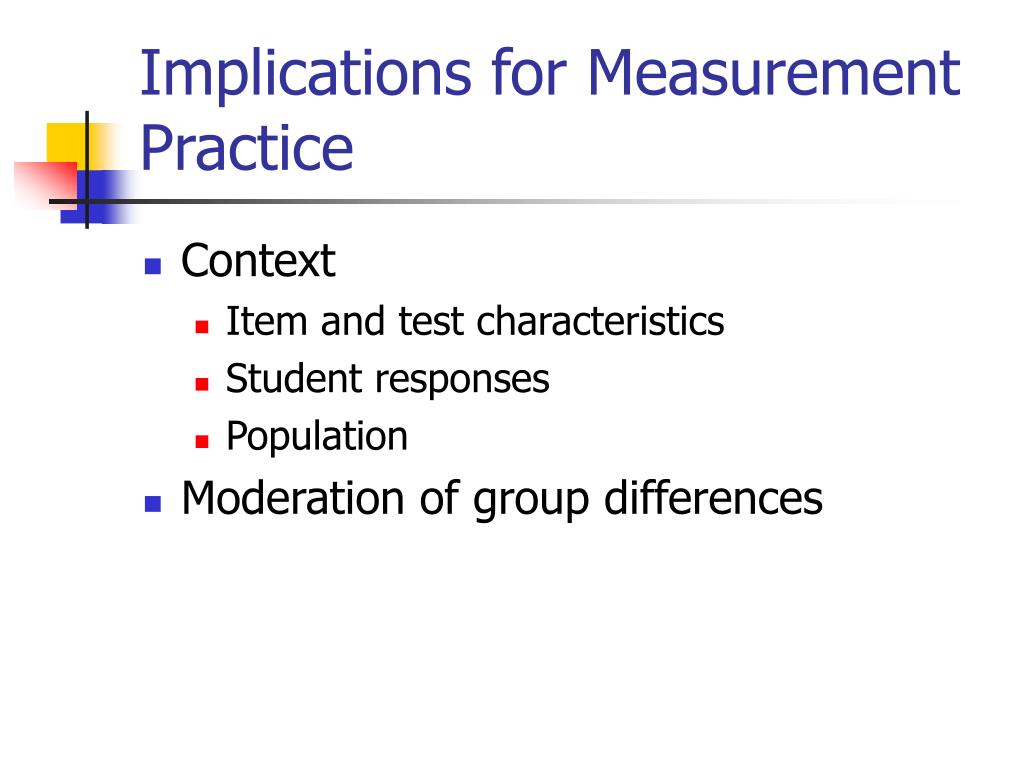 Implications for Measurement Practice

Context

Item and test characteristics

Student responses

Population

Moderation of group differences